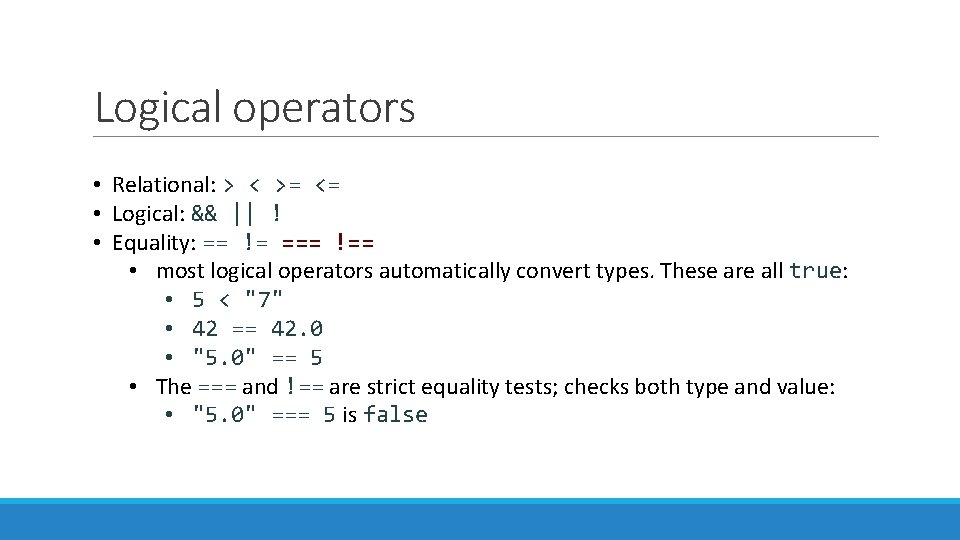 Logical operators

• Relational: > < >= <=
• Logical: && || !
• Equality: == != === !==
  • most logical operators automatically convert types. These are all true:
    • 5 < "7"
    • 42 == 42.0
    • "5.0" == 5
  • The === and !== are strict equality tests; checks both type and value:
    • "5.0" === 5 is false